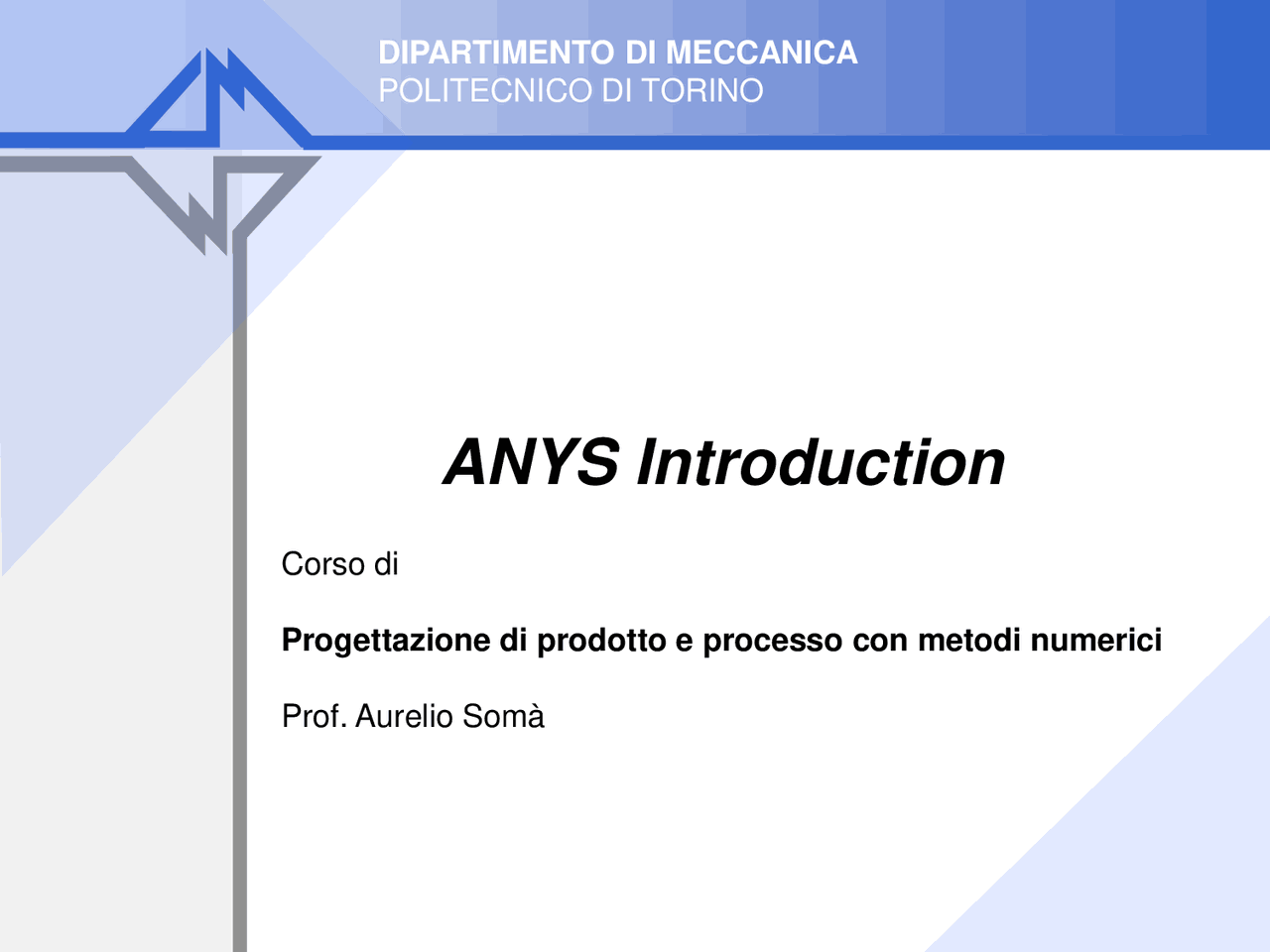 DIPARTIMENTO DI MECCANICA
POLITECNICO DI TORINO

ANYS Introduction

Corso di

Progettazione di prodotto e processo con metodi numerici

Prof. Aurelio Somà